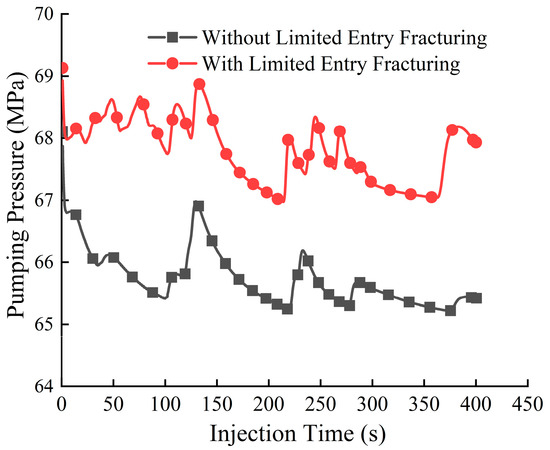 Without Limited Entry Fracturing
With Limited Entry Fracturing

Pumping Pressure (MPa)

70
69
68
67
66
65
64

0 50 100 150 200 250 300 350 400 450

Injection Time (s)